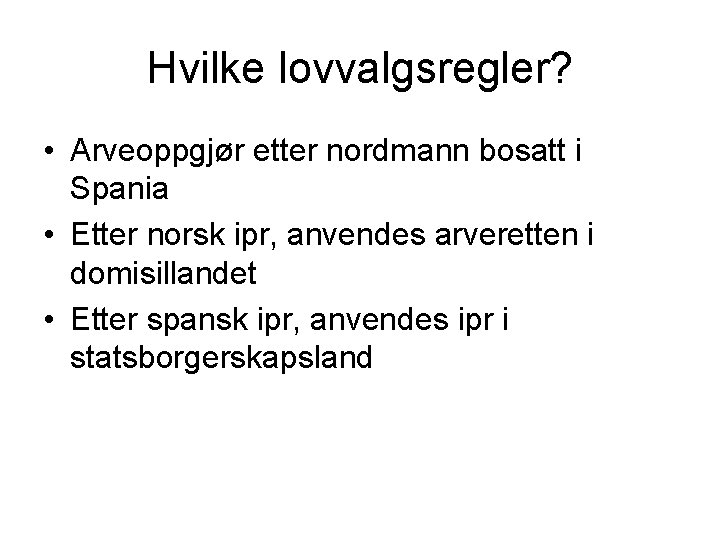 Hvilke lovvalgsregler?

• Arveoppgjør etter nordmann bosatt i Spania
• Etter norsk ipr, anvendes arveretten i domisillandet
• Etter spansk ipr, anvendes ipr i statsborgerskapsland